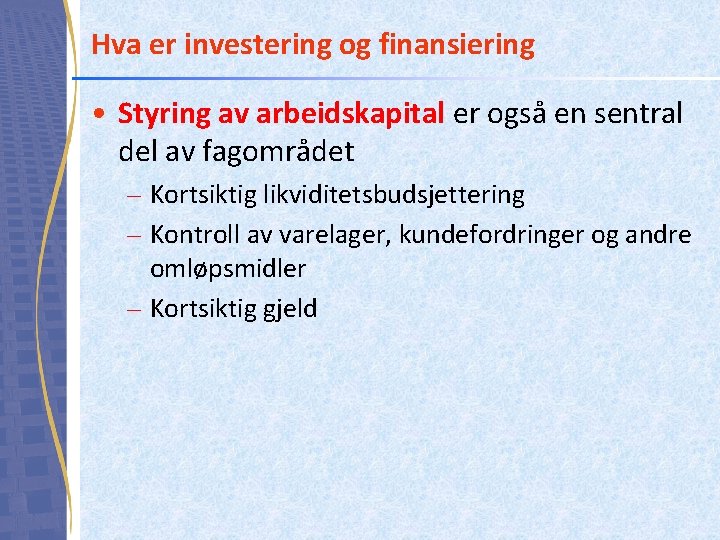 Hva er investering og finansiering

• Styring av arbeidskapital er også en sentral del av fagområdet
  – Kortsiktig likviditetsbudsjettering
  – Kontroll av varelager, kundefordringer og andre omløpsmidler
  – Kortsiktig gjeld